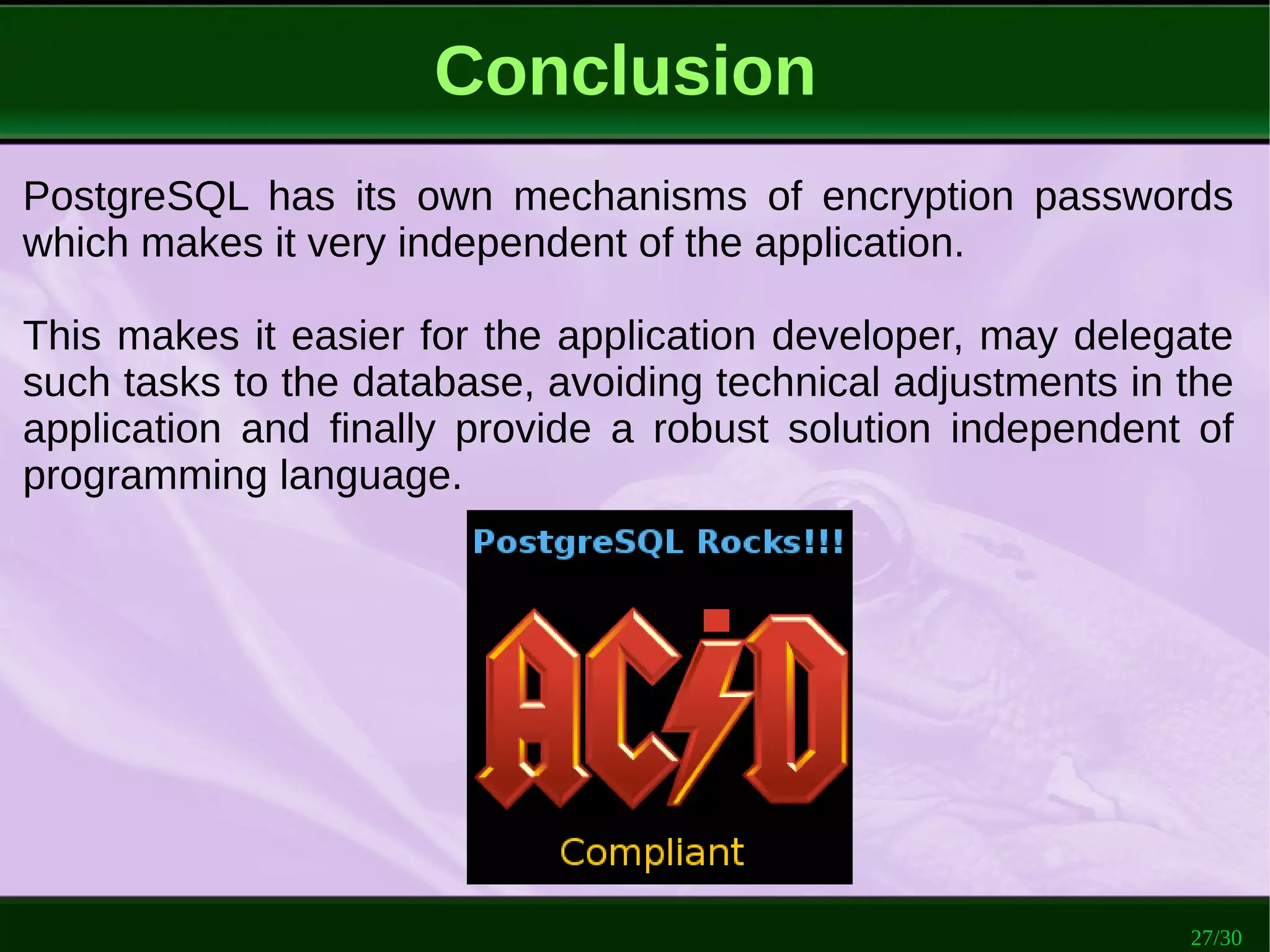 Conclusion

PostgreSQL has its own mechanisms of encryption passwords which makes it very independent of the application.

This makes it easier for the application developer, may delegate such tasks to the database, avoiding technical adjustments in the application and finally provide a robust solution independent of programming language.

PostgreSQL Rocks!!!

ACID

Compliant

27/30